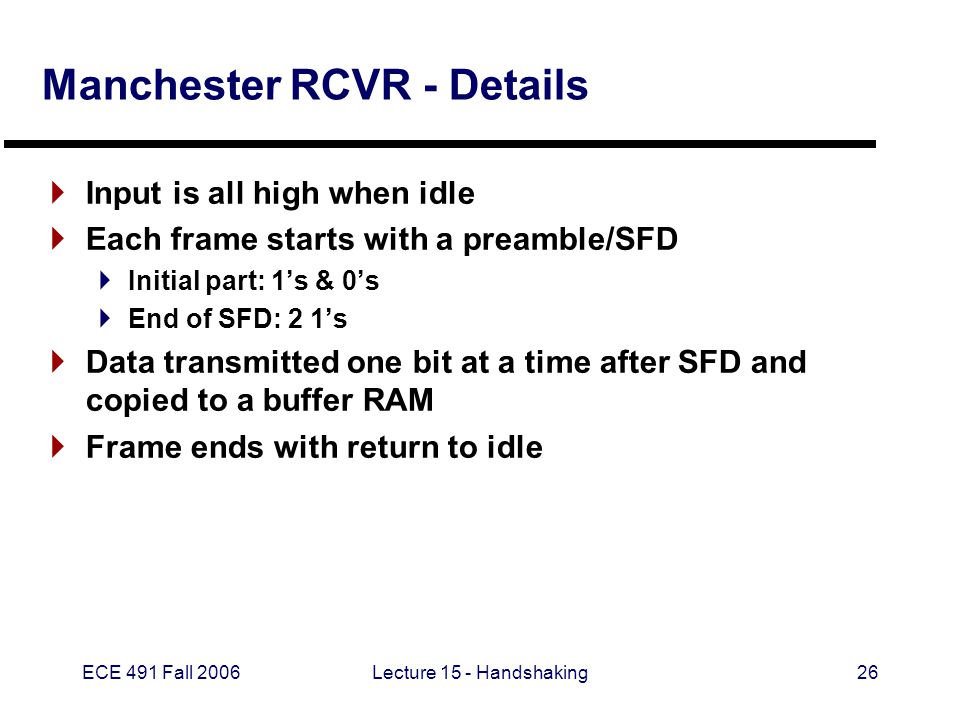 Manchester RCVR - Details

Input is all high when idle

Each frame starts with a preamble/SFD

Initial part: 1’s & 0’s

End of SFD: 2 1’s

Data transmitted one bit at a time after SFD and copied to a buffer RAM

Frame ends with return to idle

ECE 491 Fall 2006

Lecture 15 - Handshaking

26